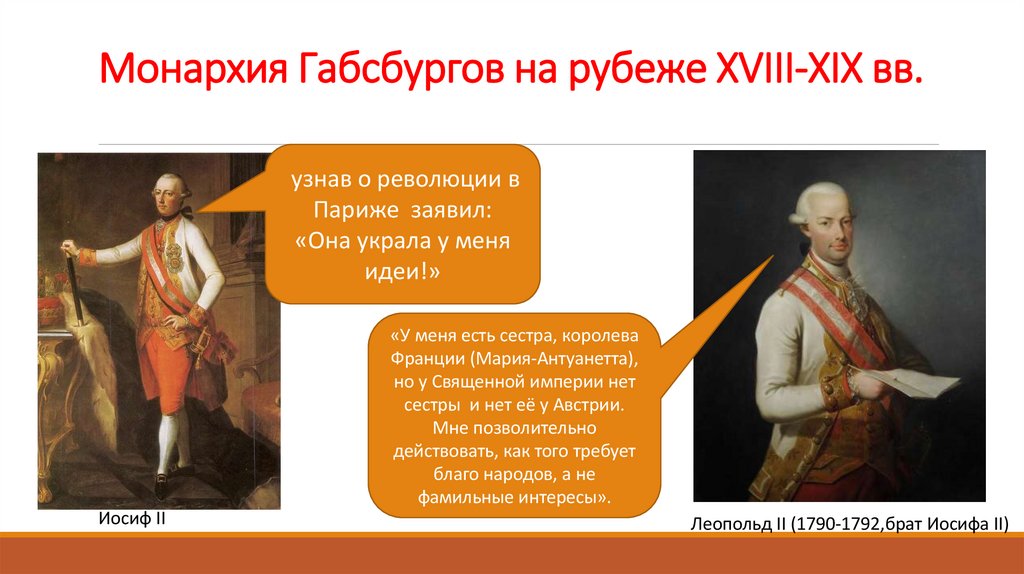 Монархия Габсбургов на рубеже XVIII-XIX вв.

узнав о революции в Париже заявил: «Она украла у меня идеи!»

«У меня есть сестра, королева Франции (Мария-Антуанетта), но у Священной империи нет сестры и нет её у Австрии. Мне позволительно действовать, как того требует благо народов, а не фамильные интересы».

Иосиф II

Леопольд II (1790-1792,брат Иосифа II)